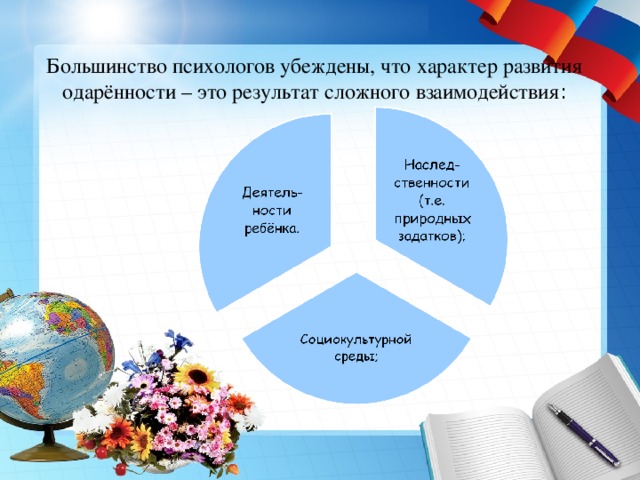 Большинство психологов убеждены, что характер развития одарённости – это результат сложного взаимодействия:

Наследственности (т.е. природных задатков);

Социокультурной среды;

Деятельности ребёнка.